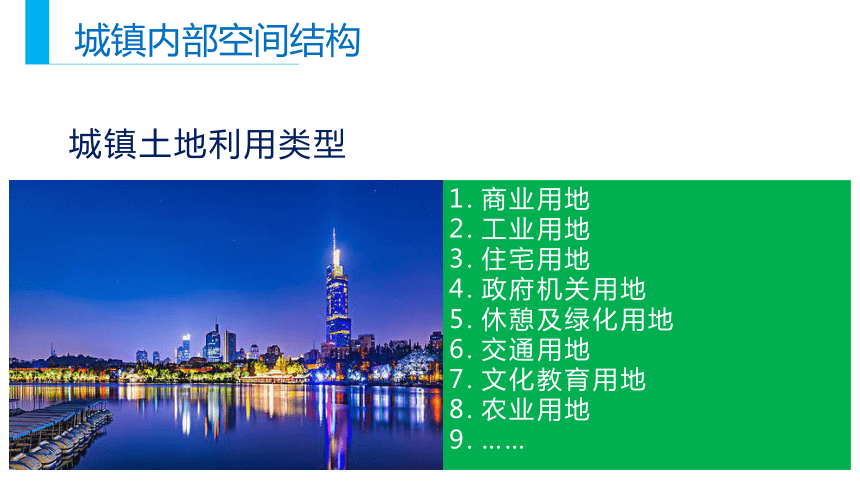 城镇内部空间结构

城镇土地利用类型

1. 商业用地
2. 工业用地
3. 住宅用地
4. 政府机关用地
5. 休憩及绿化用地
6. 交通用地
7. 文化教育用地
8. 农业用地
9. ……